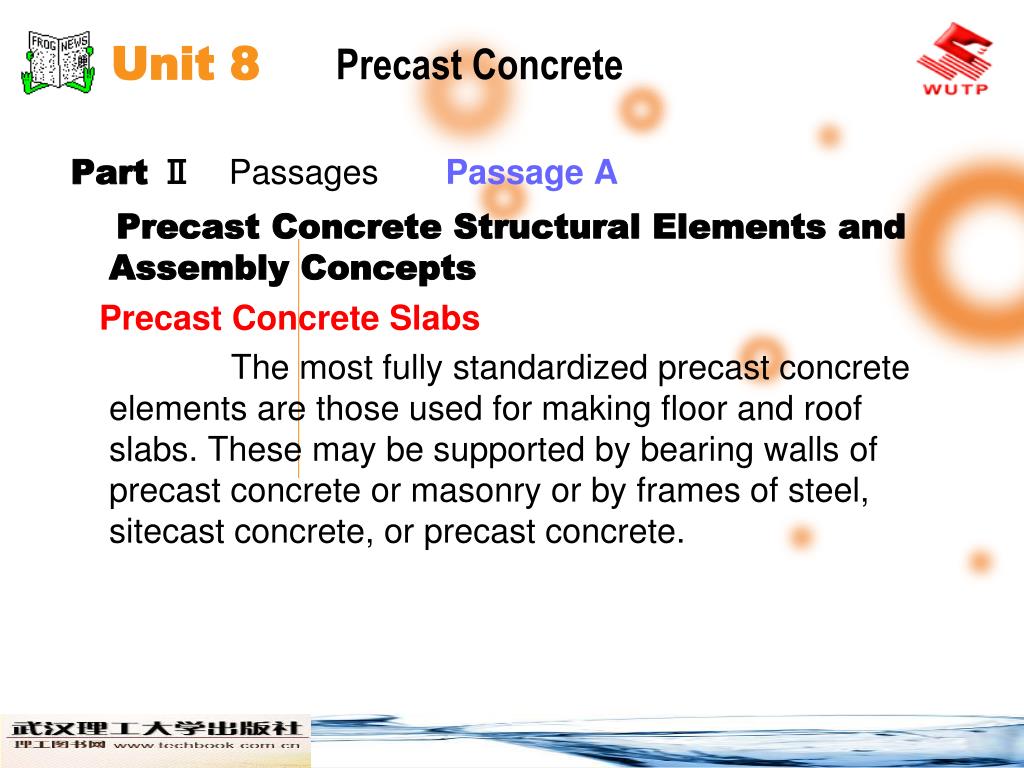 FROG NEWS

Unit 8 Precast Concrete

WUTP

Part Ⅱ Passages Passage A

Precast Concrete Structural Elements and Assembly Concepts

Precast Concrete Slabs

The most fully standardized precast concrete elements are those used for making floor and roof slabs. These may be supported by bearing walls of precast concrete or masonry or by frames of steel, sitecast concrete, or precast concrete.

武汉理工大学出版社
理工图书网 www.techbook.com.cn